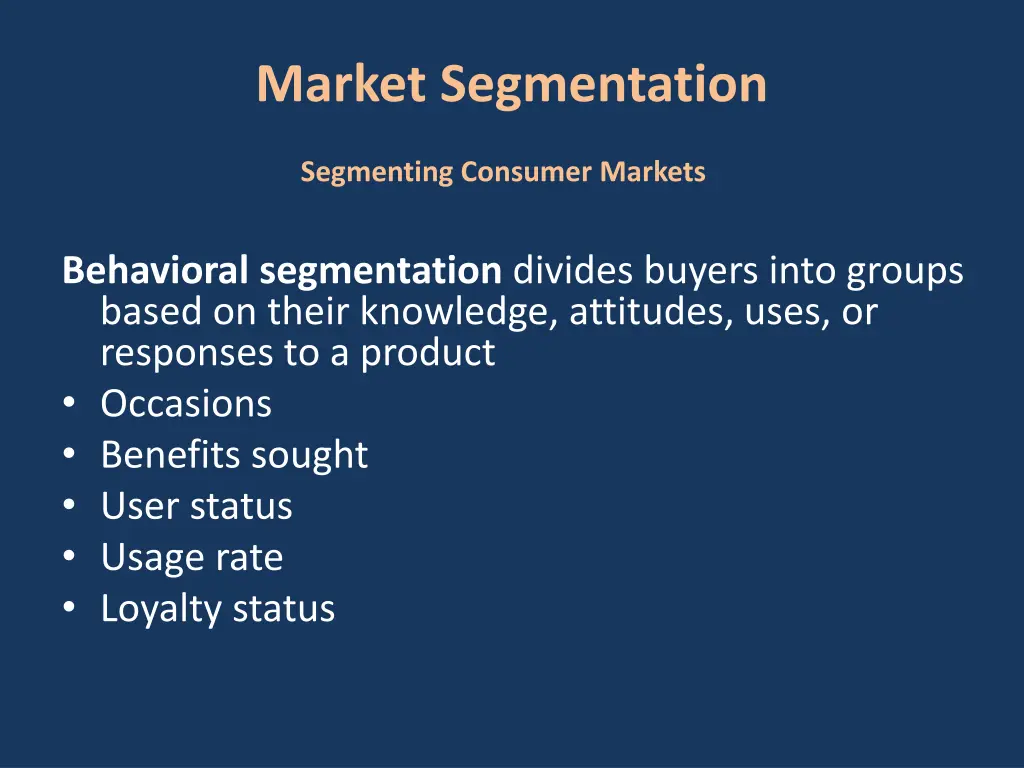 Market Segmentation

Segmenting Consumer Markets

Behavioral segmentation divides buyers into groups based on their knowledge, attitudes, uses, or responses to a product

• Occasions
• Benefits sought
• User status
• Usage rate
• Loyalty status